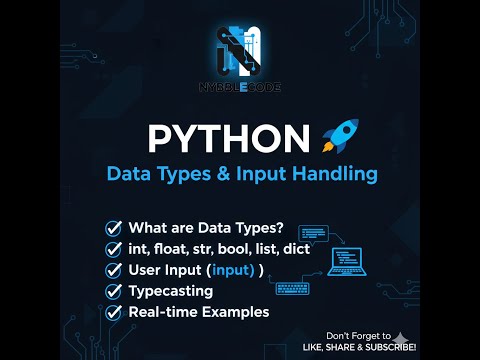 NYBBLECODE

PYTHON

Data Types & Input Handling

What are Data Types?
int, float, str, bool, list, dict
User Input (input) )
Typecasting
Real-time Examples

Don't Forget to
LIKE, SHARE & SUBSCRIBE!